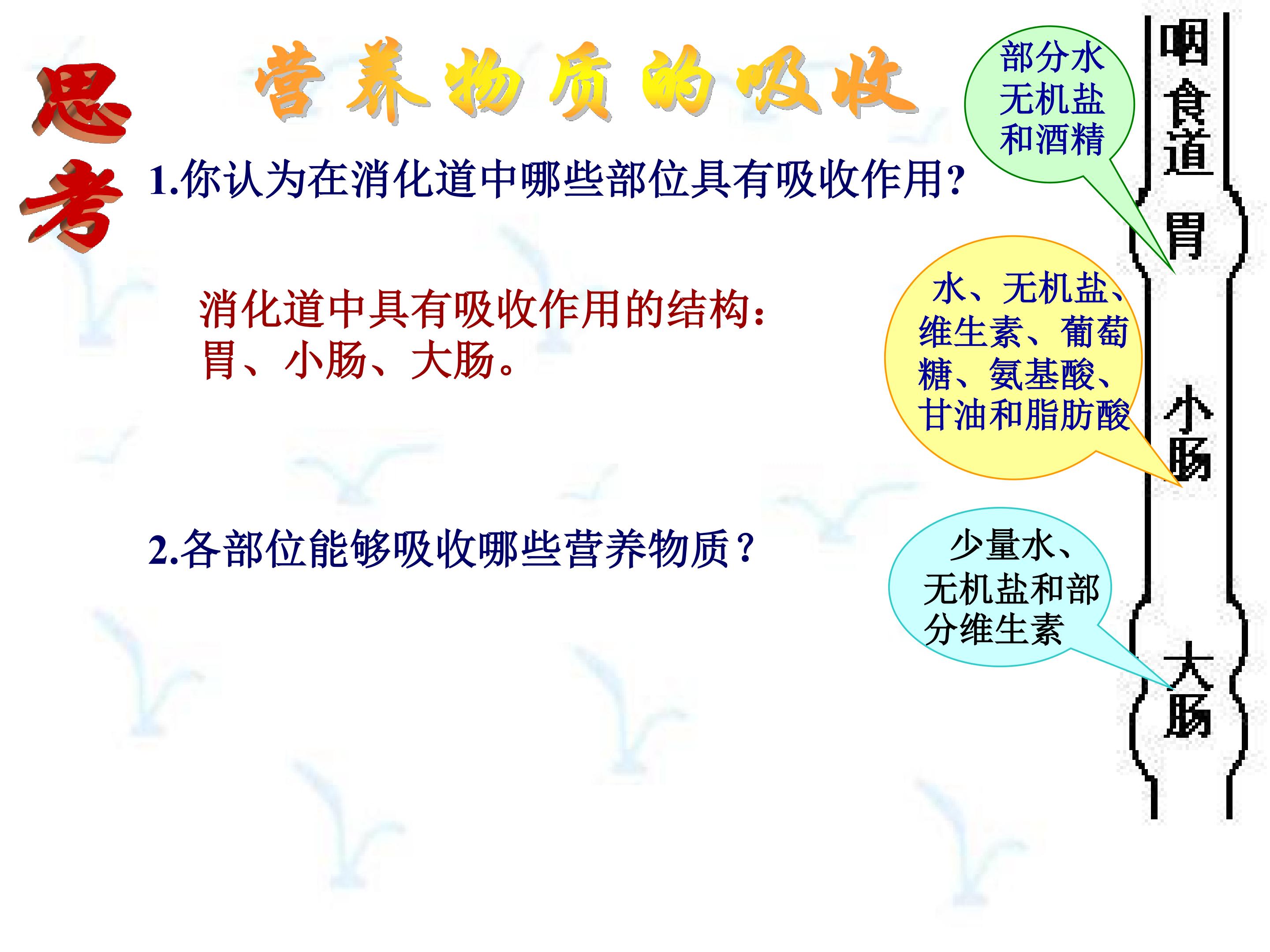 思考

营养物质的吸收

1.你认为在消化道中哪些部位具有吸收作用?

消化道中具有吸收作用的结构：胃、小肠、大肠。

2.各部位能够吸收哪些营养物质？

部分水无机盐和酒精

水、无机盐、维生素、葡萄糖、氨基酸、甘油和脂肪酸

少量水、无机盐和部分维生素

咽

食道

胃

小肠

大肠